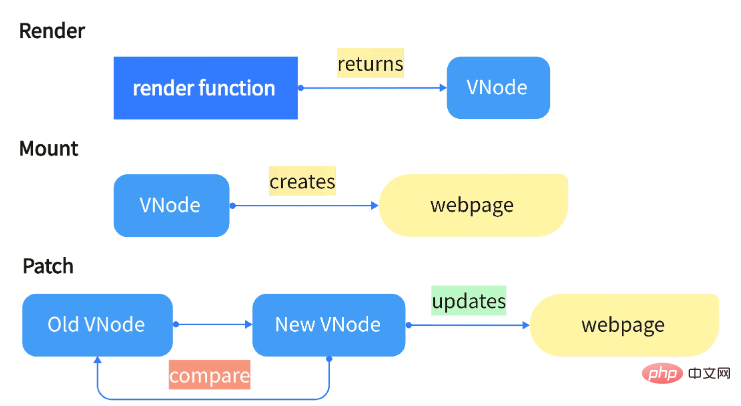 Render

render function

returns

VNode

Mount

VNode

creates

webpage

Patch

Old VNode

New VNode

updates

webpage

compare

php 中文网